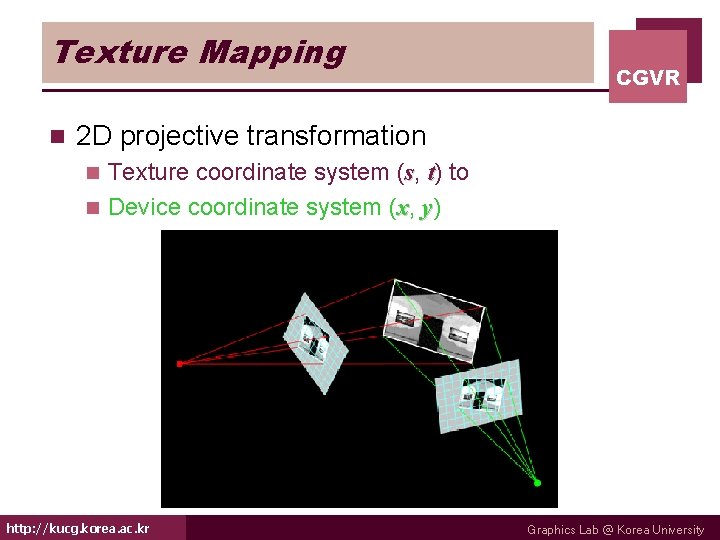 Texture Mapping

CGVR

2D projective transformation

Texture coordinate system ($s$, $t$) to

Device coordinate system ($x$, $y$)

http://kucg.korea.ac.kr

Graphics Lab @ Korea University